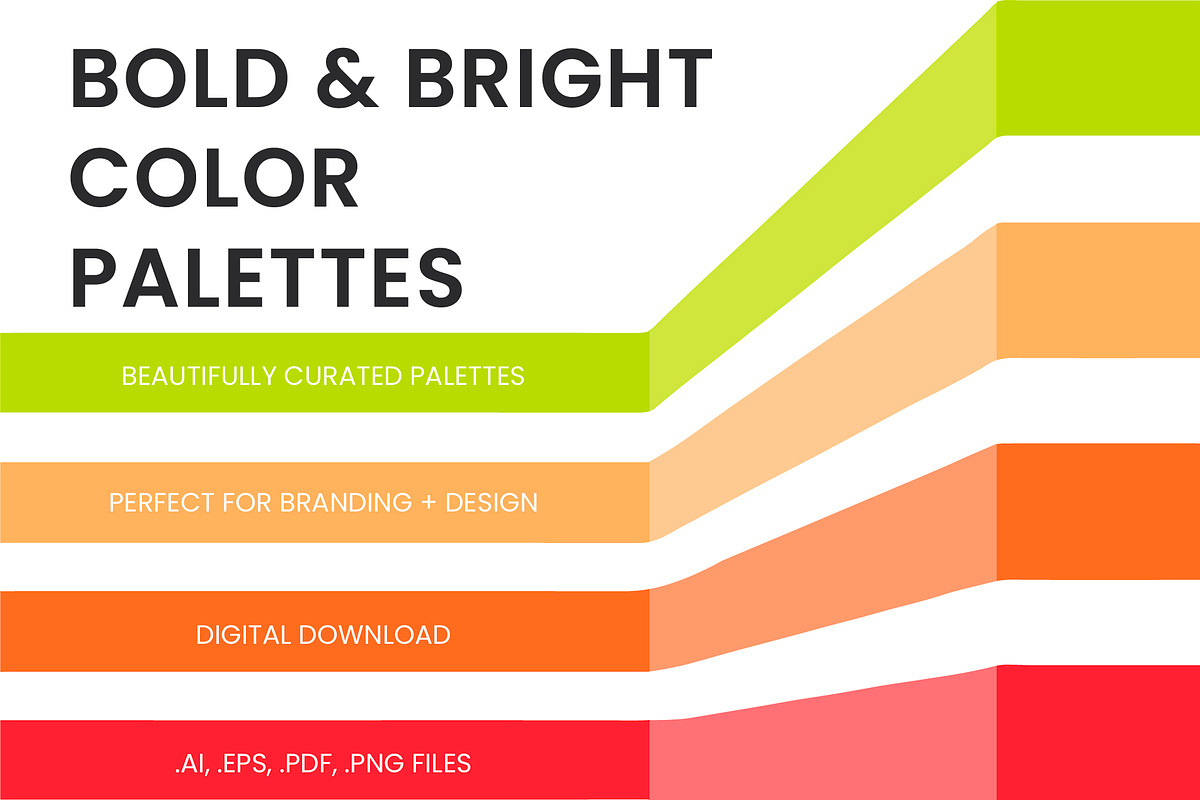 BOLD & BRIGHT COLOR PALETTES

BEAUTIFULLY CURATED PALETTES

PERFECT FOR BRANDING + DESIGN

DIGITAL DOWNLOAD

.AI, .EPS, .PDF, .PNG FILES